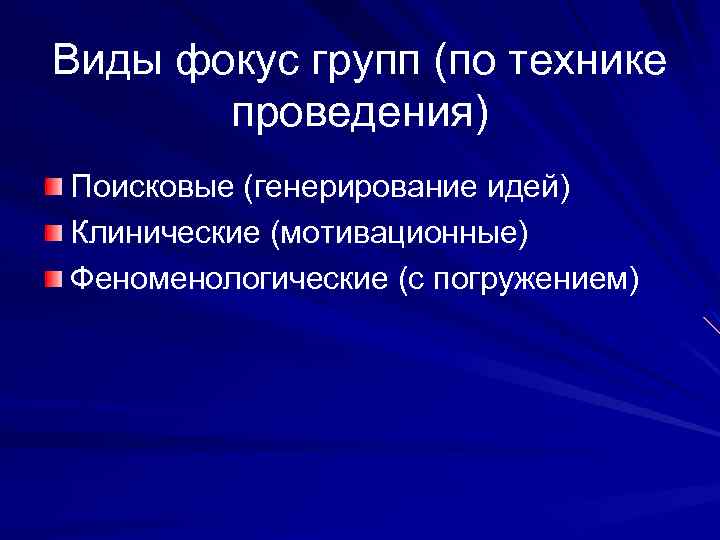 Виды фокус групп (по технике проведения)

Поисковые (генерирование идей)
Клинические (мотивационные)
Феноменологические (с погружением)